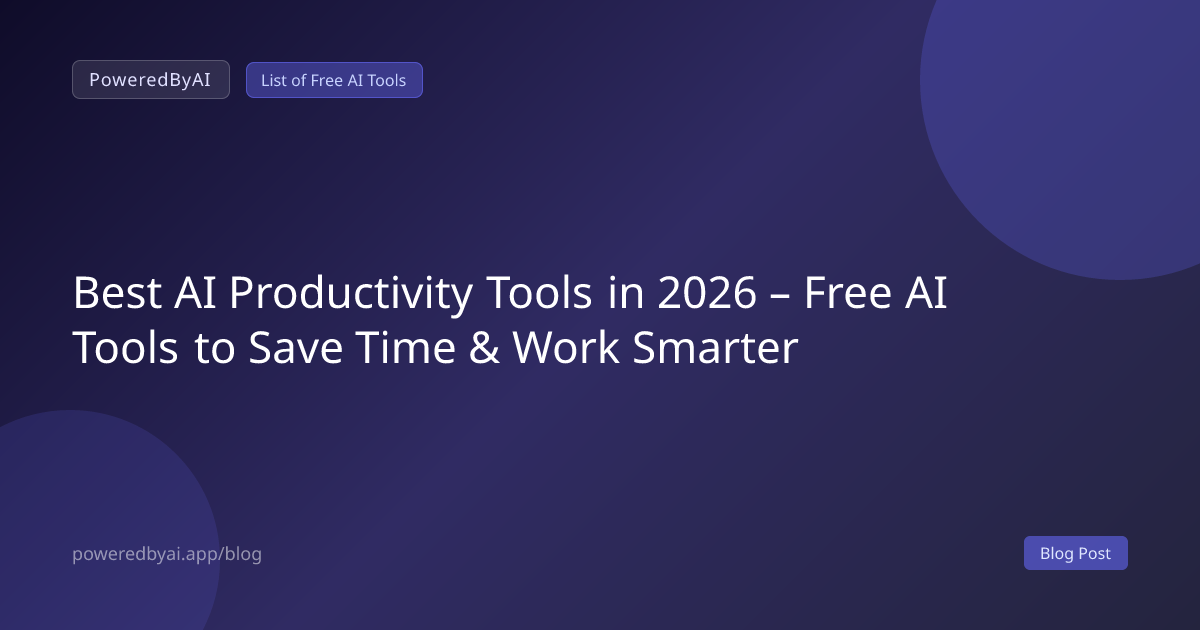 PoweredByAI

List of Free AI Tools

Best AI Productivity Tools in 2026 – Free AI Tools to Save Time & Work Smarter

poweredbyai.app/blog

Blog Post